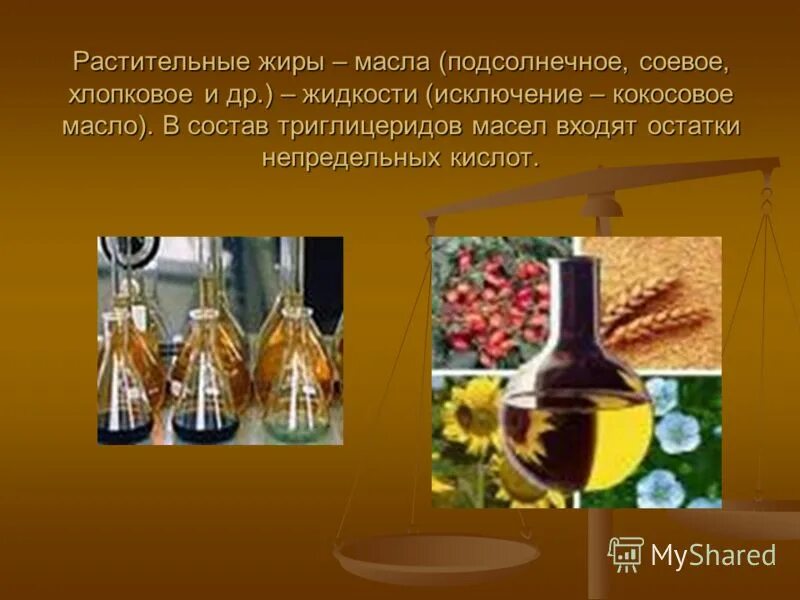 Растительные жиры – масла (подсолнечное, соевое, хлопковое и др.) – жидкости (исключение – кокосовое масло). В состав триглицеридов масел входят остатки непредельных кислот.

MyShared